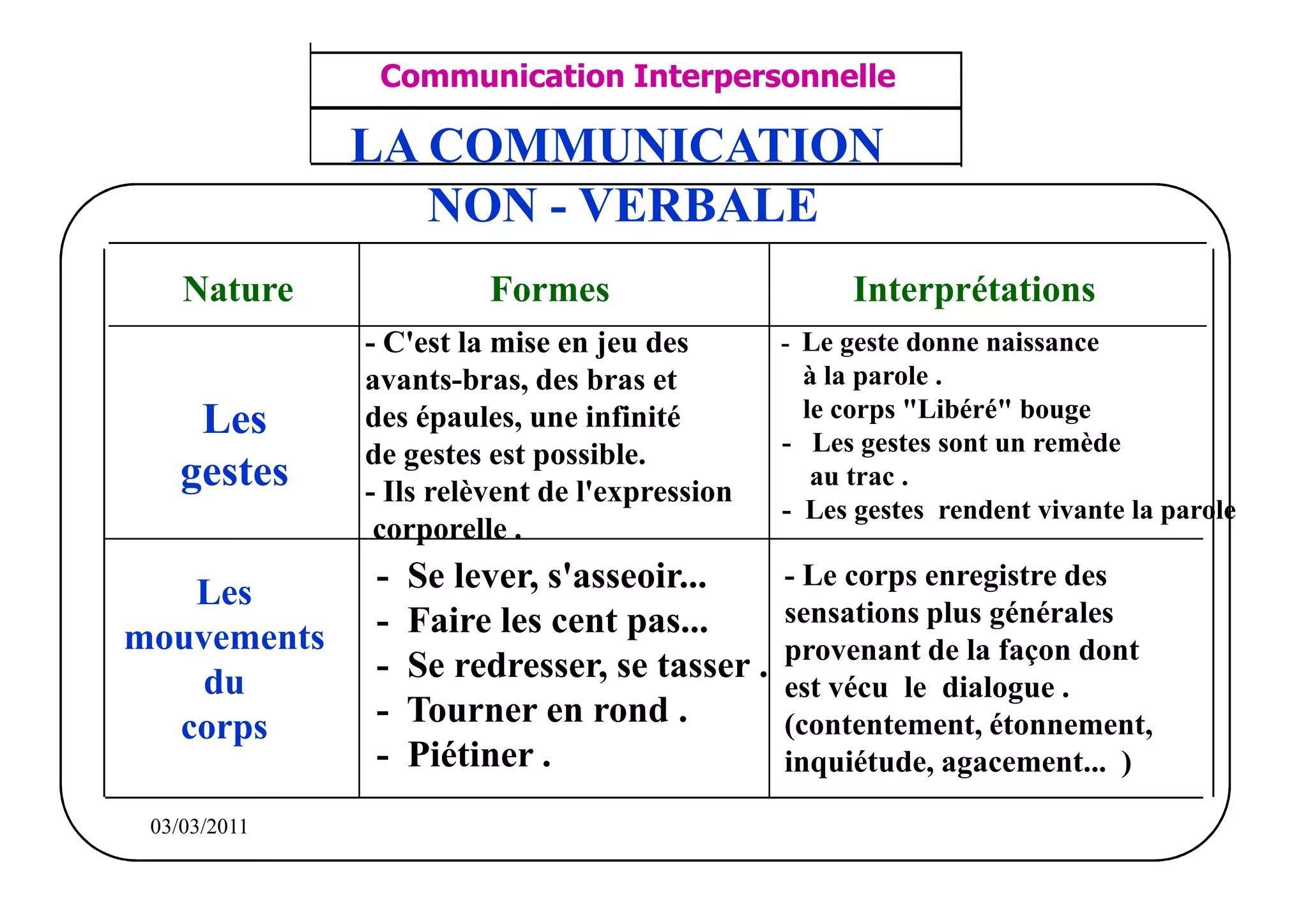 Communication Interpersonnelle

LA COMMUNICATION NON - VERBALE

| Nature | Formes | Interprétations |
|---|---|---|
| Les gestes | - C'est la mise en jeu des avants-bras, des bras et des épaules, une infinité de gestes est possible. - Ils relèvent de l'expression corporelle . | - Le geste donne naissance à la parole . le corps "Libéré" bouge - Les gestes sont un remède au trac . - Les gestes rendent vivante la parole |
| Les mouvements du corps | - Se lever, s'asseoir... - Faire les cent pas... - Se redresser, se tasser . - Tourner en rond . - Piétiner . | - Le corps enregistre des sensations plus générales provenant de la façon dont est vécu le dialogue . (contentement, étonnement, inquiétude, agacement... ) |

03/03/2011